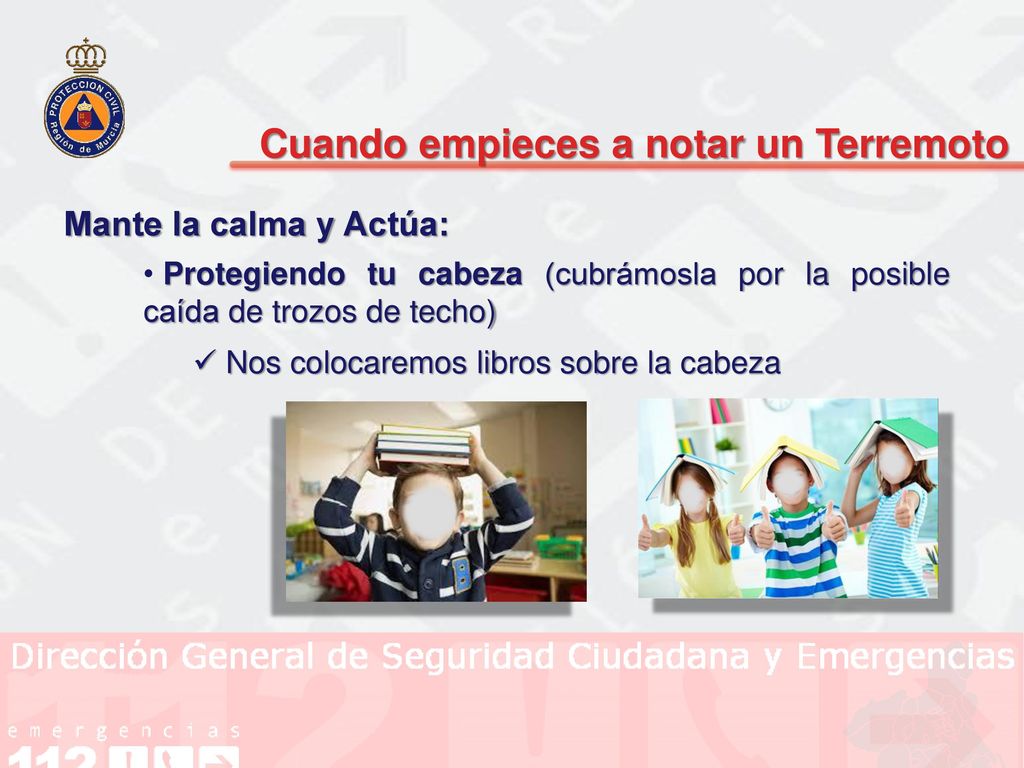 PROTECCION CIVIL Región de Murcia

Cuando empieces a notar un Terremoto

Mante la calma y Actúa:

• Protegiendo tu cabeza (cubrámosla por la posible caída de trozos de techo)

✓ Nos colocaremos libros sobre la cabeza

Dirección General de Seguridad Ciudadana y Emergencias

emergencias 112